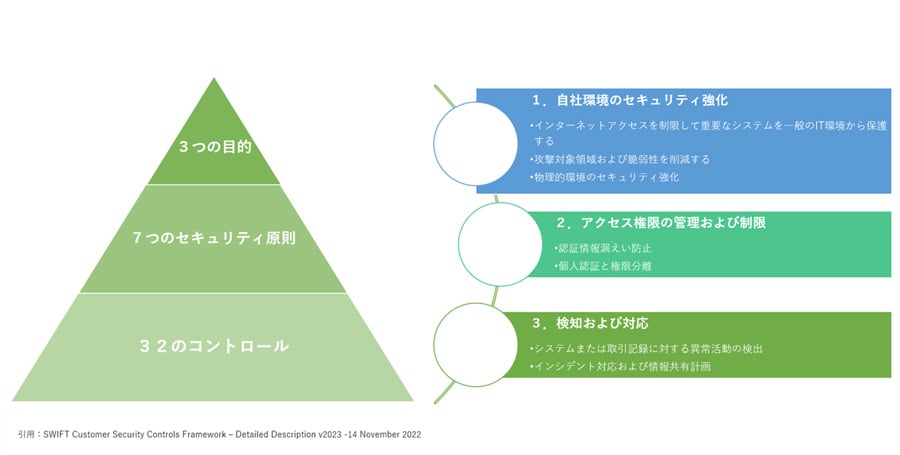 ３つの目的

７つのセキュリティ原則

３２のコントロール

1．自社環境のセキュリティ強化

•インターネットアクセスを制限して重要なシステムを一般のIT環境から保護する

•攻撃対象領域および脆弱性を削減する

•物理的環境のセキュリティ強化

2．アクセス権限の管理および制限

•認証情報漏えい防止

•個人認証と権限分離

3．検知および対応

•システムまたは取引記録に対する異常活動の検出

•インシデント対応および情報共有計画

引用：SWIFT Customer Security Controls Framework – Detailed Description v2023 -14 November 2022